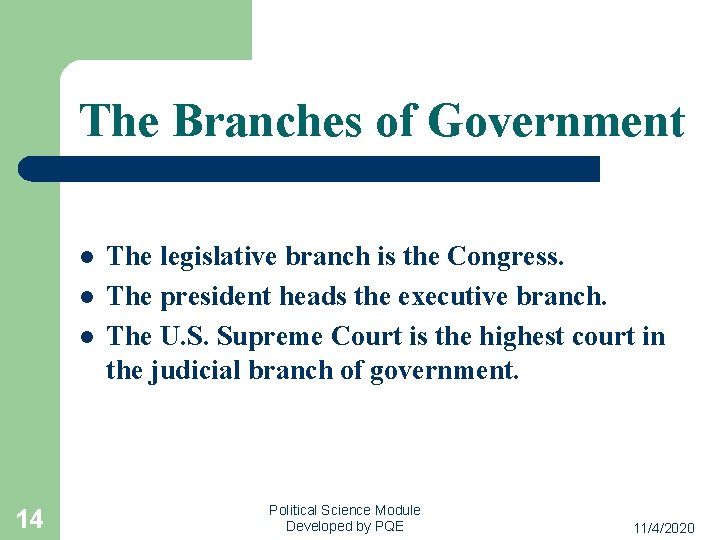 The Branches of Government

- The legislative branch is the Congress.
- The president heads the executive branch.
- The U.S. Supreme Court is the highest court in the judicial branch of government.

14

Political Science Module
Developed by PQE

11/4/2020